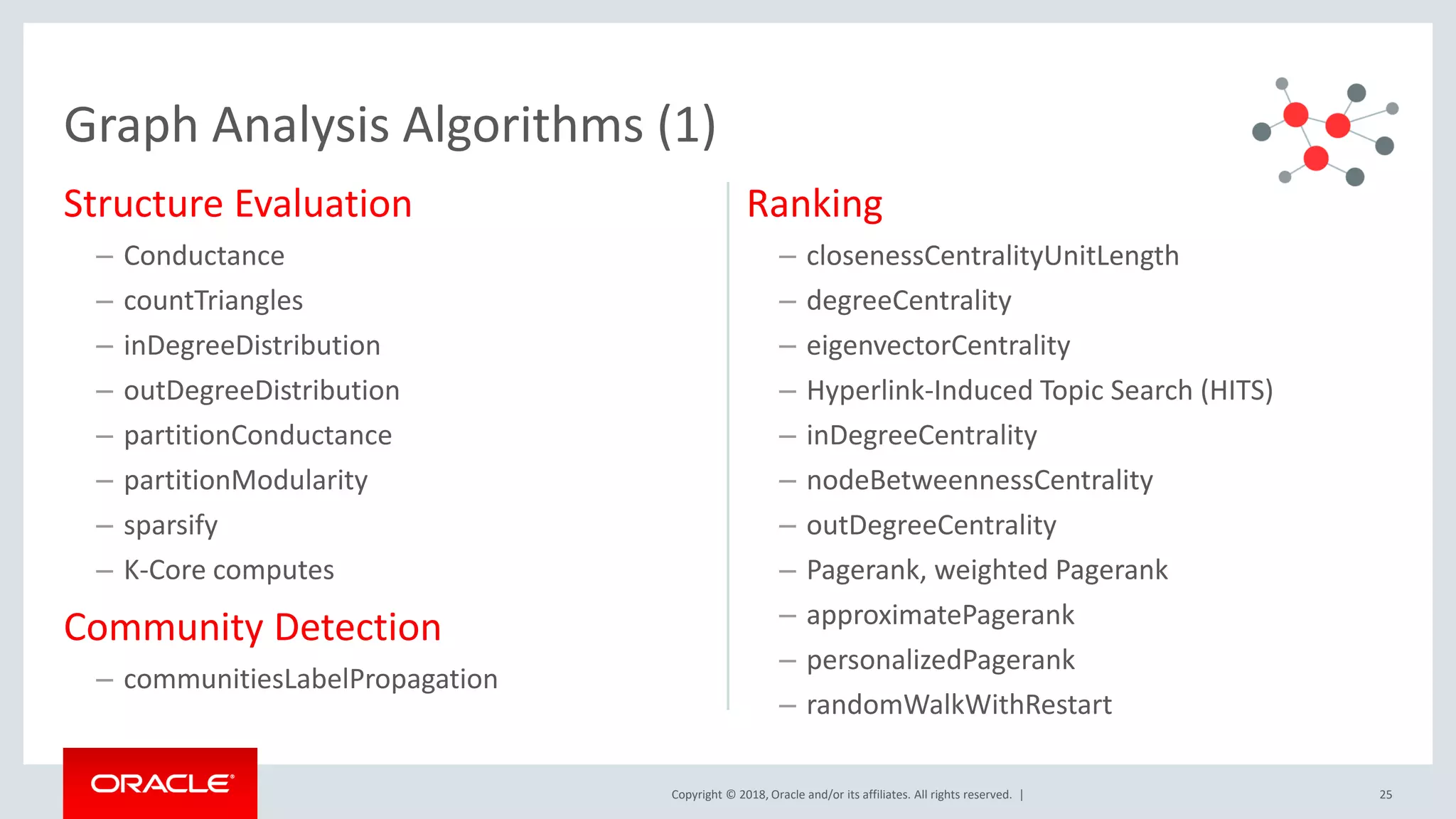 Graph Analysis Algorithms (1)

Structure Evaluation

– Conductance
– countTriangles
– inDegreeDistribution
– outDegreeDistribution
– partitionConductance
– partitionModularity
– sparsify
– K-Core computes

Community Detection

– communitiesLabelPropagation

Ranking

– closenessCentralityUnitLength
– degreeCentrality
– eigenvectorCentrality
– Hyperlink-Induced Topic Search (HITS)
– inDegreeCentrality
– nodeBetweennessCentrality
– outDegreeCentrality
– Pagerank, weighted Pagerank
– approximatePagerank
– personalizedPagerank
– randomWalkWithRestart

ORACLE

Copyright © 2018, Oracle and/or its affiliates. All rights reserved. |

25